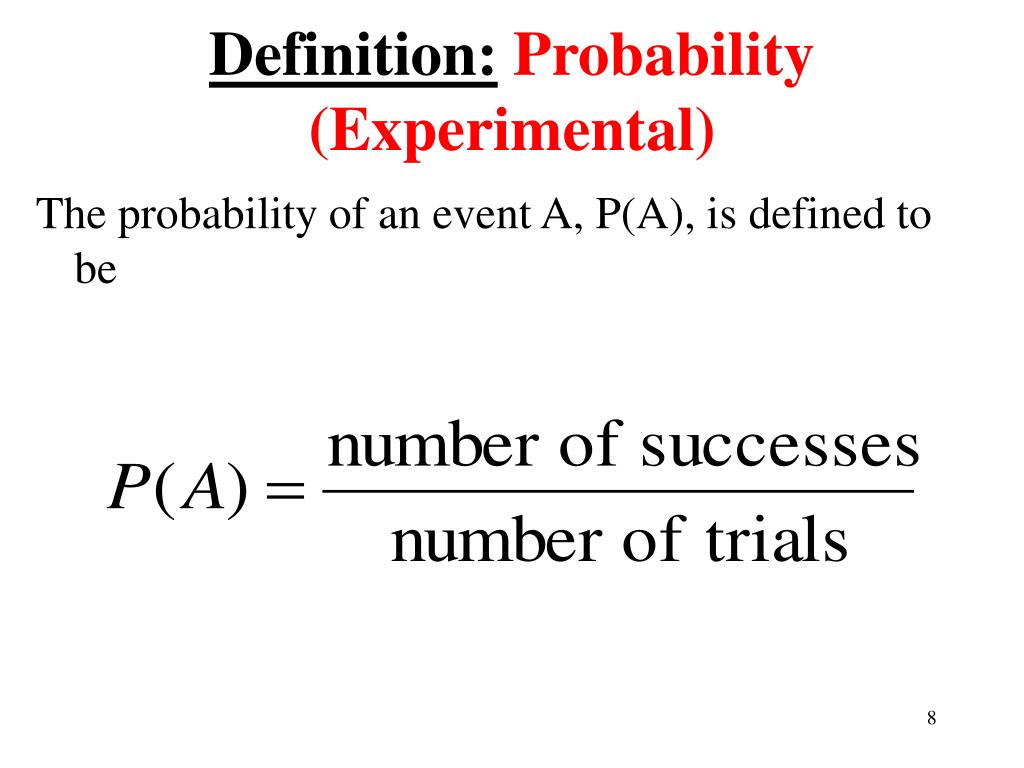 Definition: Probability (Experimental)

The probability of an event A, P(A), is defined to be

$P(A) = \frac{\text{number of successes}}{\text{number of trials}}$

8